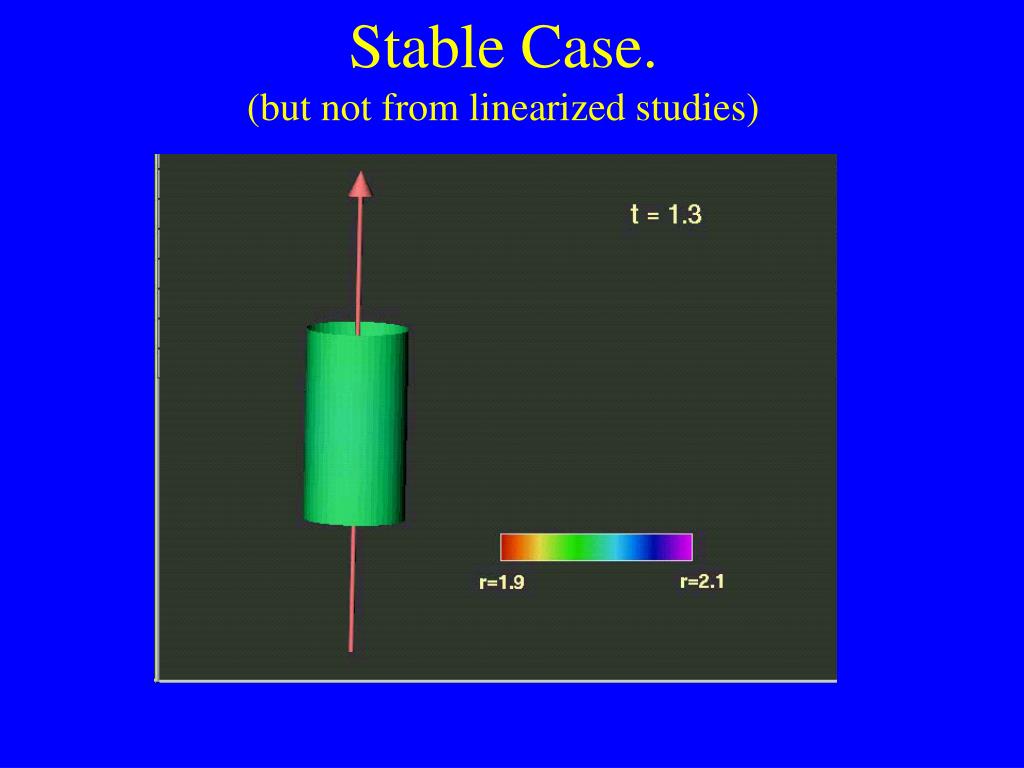 Stable Case.
(but not from linearized studies)

t = 1.3

r=1.9

r=2.1